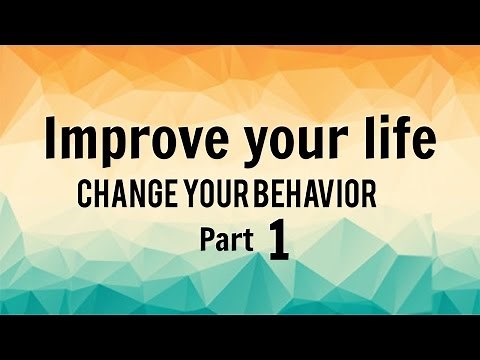 Improve your life

CHANGE YOUR BEHAVIOR

Part 1